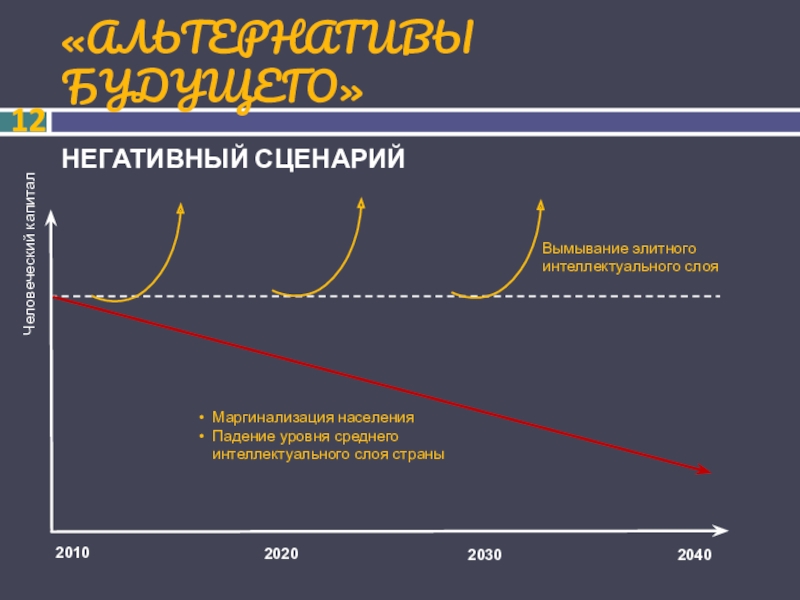 «АЛЬТЕРНАТИВЫ БУДУЩЕГО»

12

НЕГАТИВНЫЙ СЦЕНАРИЙ

Человеческий капитал

Вымывание элитного интеллектуального слоя

• Маргинализация населения
• Падение уровня среднего интеллектуального слоя страны

2010

2020

2030

2040